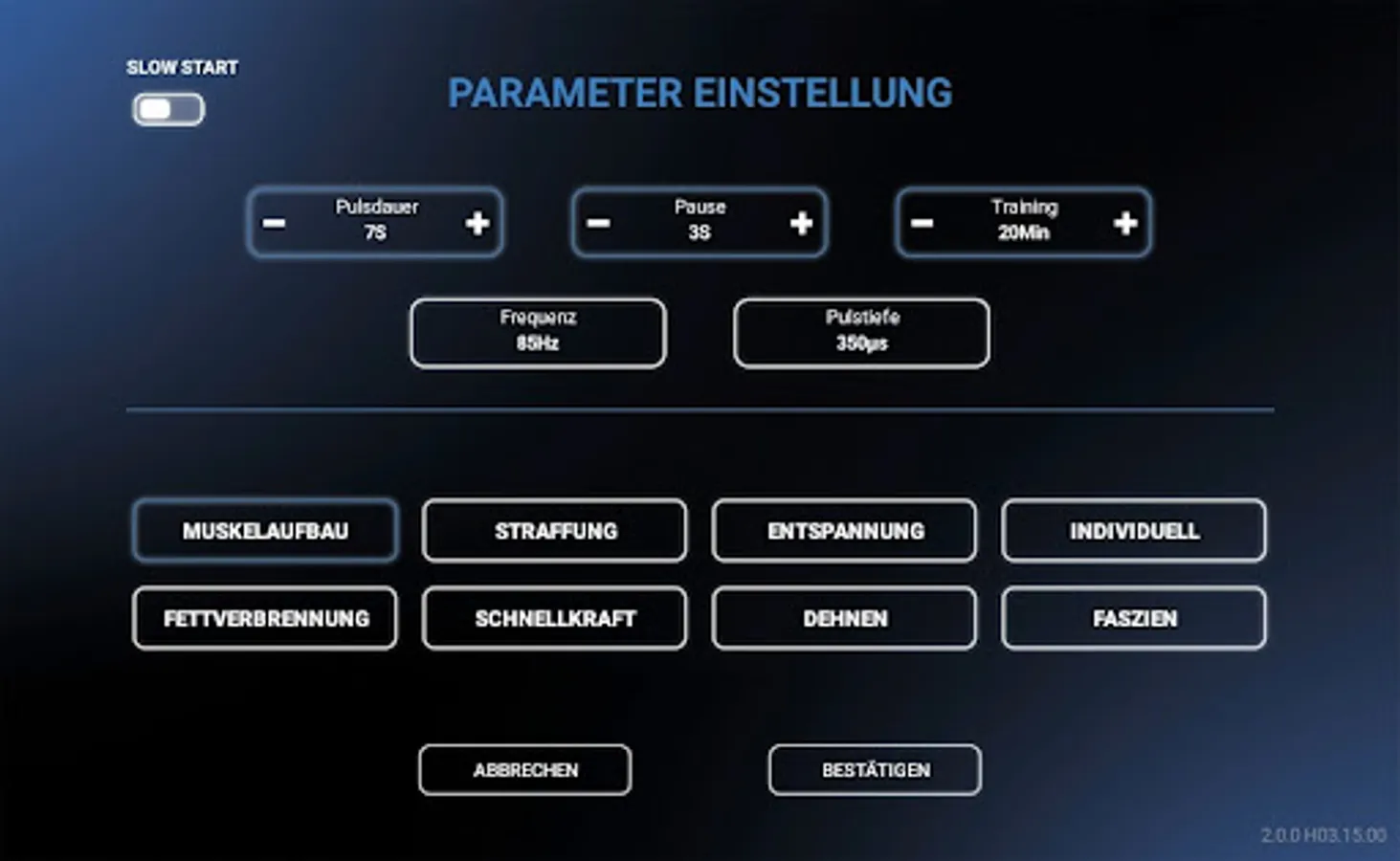 SLOW START

PARAMETER EINSTELLUNG

− Pulsdauer 7S +

− Pause 3S +

− Training 20Min +

Frequenz 85Hz

Pulstiefe 350µs

MUSKELAUFBAU

STRAFFUNG

ENTSPANNUNG

INDIVIDUELL

FETTVERBRENNUNG

SCHNELLKRAFT

DEHNEN

FASZIEN

ABBRECHEN

BESTÄTIGEN

2.0.0 H03.15.00